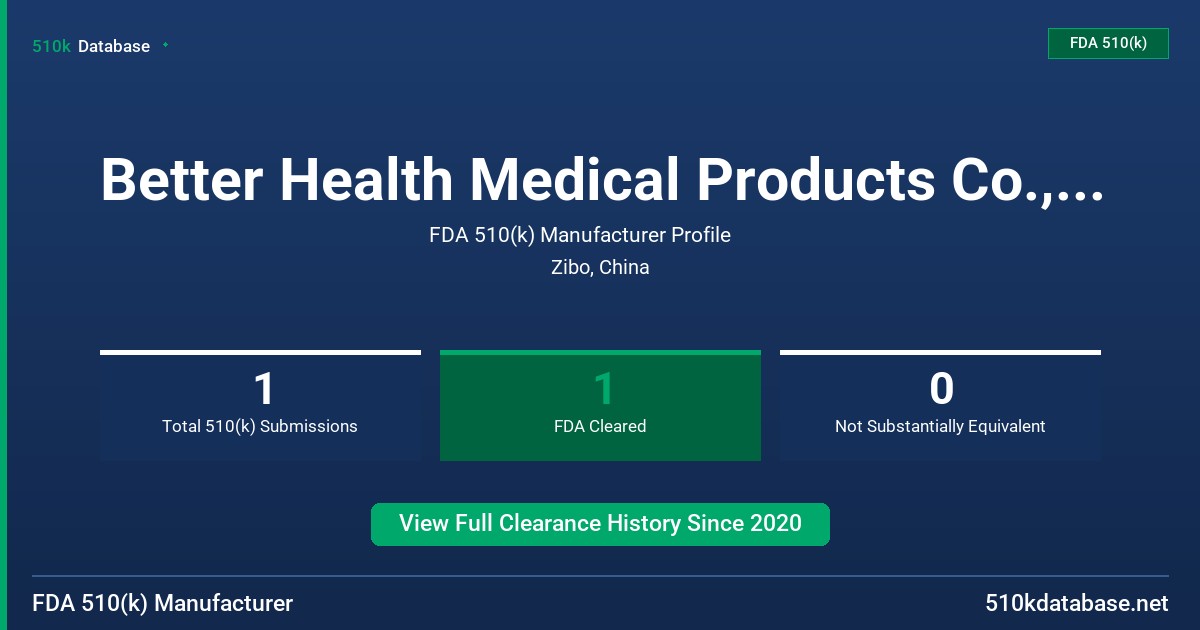 510k Database

FDA 510(k)

Better Health Medical Products Co.,...

FDA 510(k) Manufacturer Profile

Zibo, China

1
Total 510(k) Submissions

1
FDA Cleared

0
Not Substantially Equivalent

View Full Clearance History Since 2020

FDA 510(k) Manufacturer

510kdatabase.net